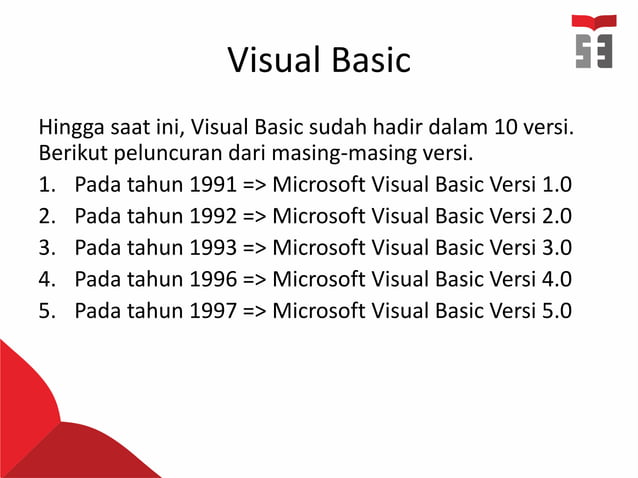 Visual Basic

Hingga saat ini, Visual Basic sudah hadir dalam 10 versi. Berikut peluncuran dari masing-masing versi.

1. Pada tahun 1991 => Microsoft Visual Basic Versi 1.0
2. Pada tahun 1992 => Microsoft Visual Basic Versi 2.0
3. Pada tahun 1993 => Microsoft Visual Basic Versi 3.0
4. Pada tahun 1996 => Microsoft Visual Basic Versi 4.0
5. Pada tahun 1997 => Microsoft Visual Basic Versi 5.0